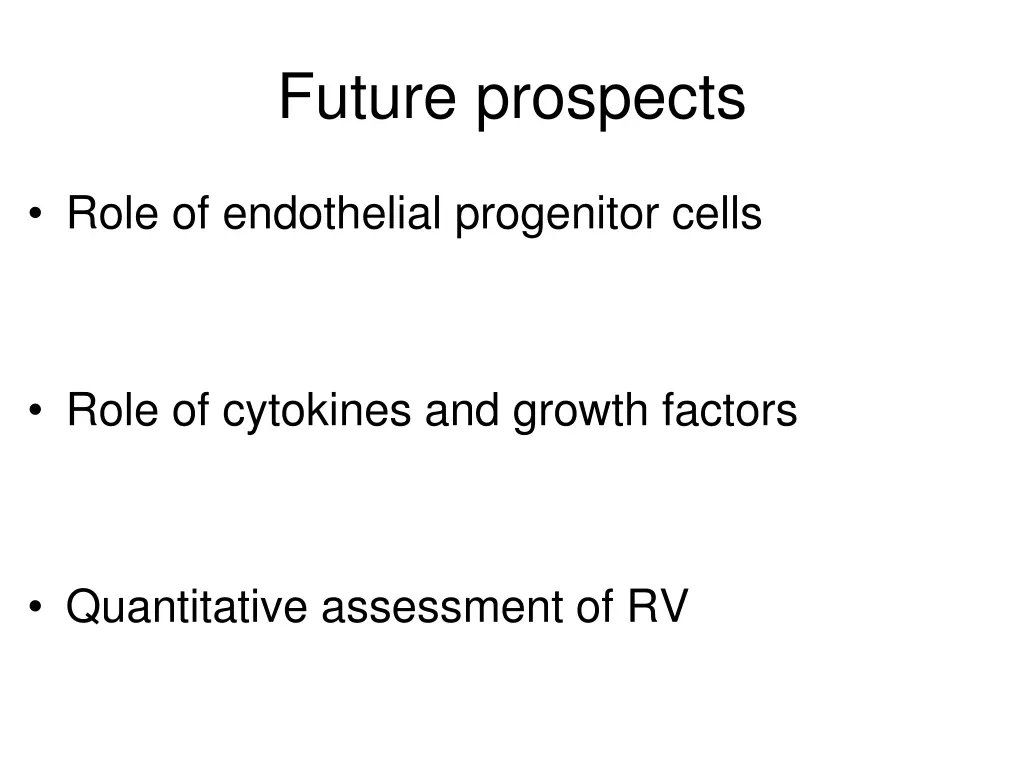 Future prospects

• Role of endothelial progenitor cells

• Role of cytokines and growth factors

• Quantitative assessment of RV